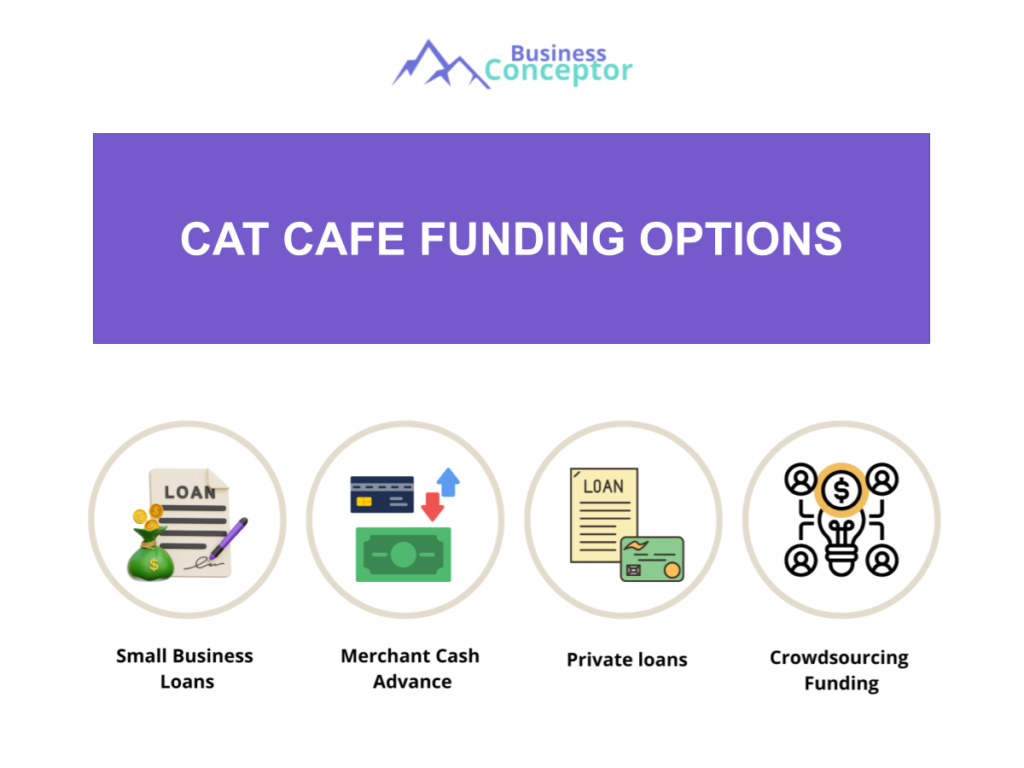 Business Conceptor

CAT CAFE FUNDING OPTIONS

LOAN
$

LOAN

$

Small Business Loans

Merchant Cash Advance

Private loans

Crowdsourcing Funding